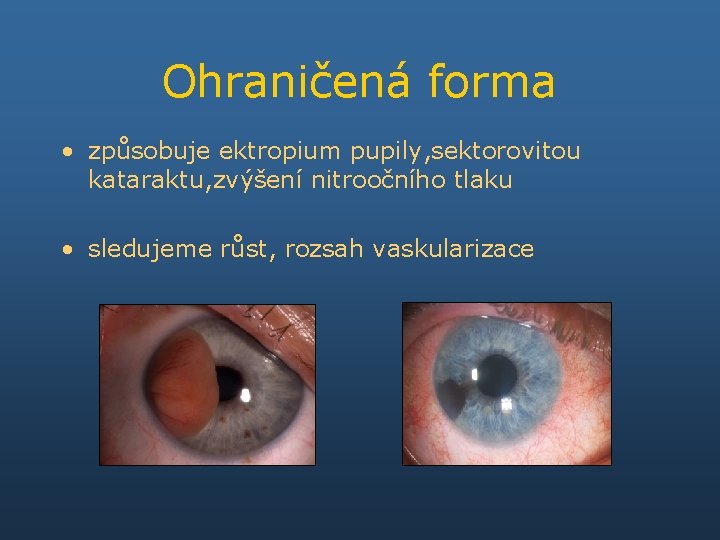 Ohraničená forma

• způsobuje ektropium pupily,sektorovitou kataraktu,zvýšení nitroočního tlaku

• sledujeme růst, rozsah vaskularizace